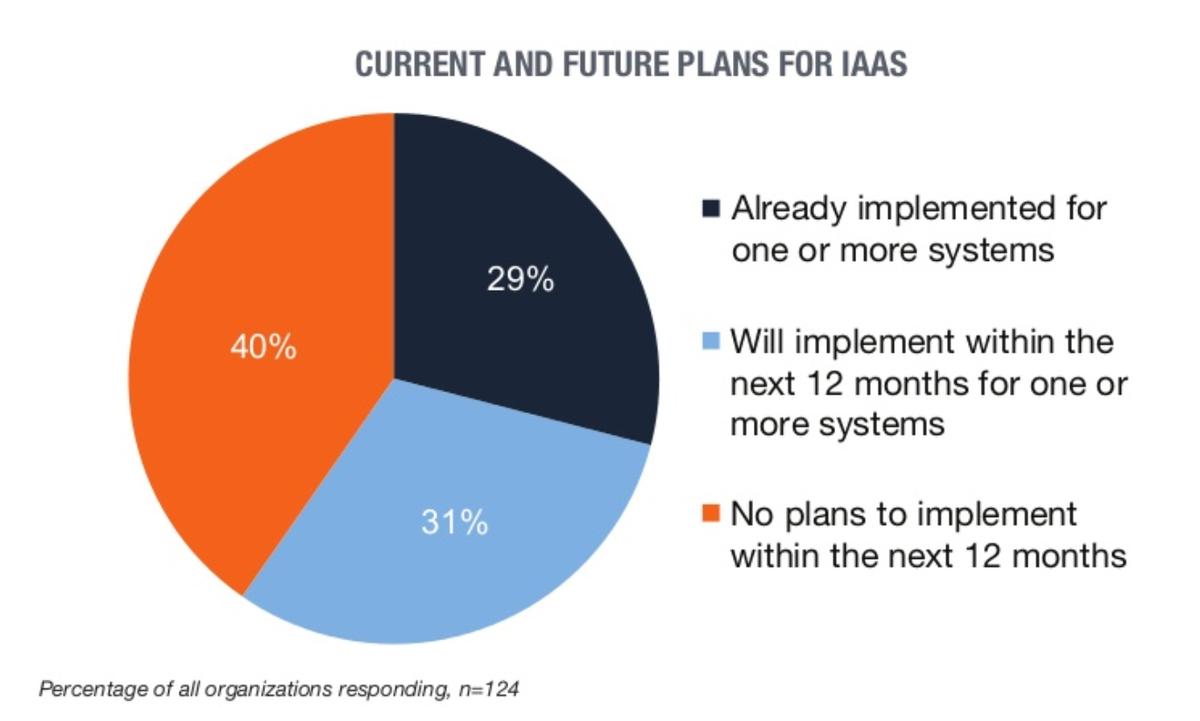 CURRENT AND FUTURE PLANS FOR IAAS

29%

40%

31%

Already implemented for one or more systems

Will implement within the next 12 months for one or more systems

No plans to implement within the next 12 months

Percentage of all organizations responding, n=124